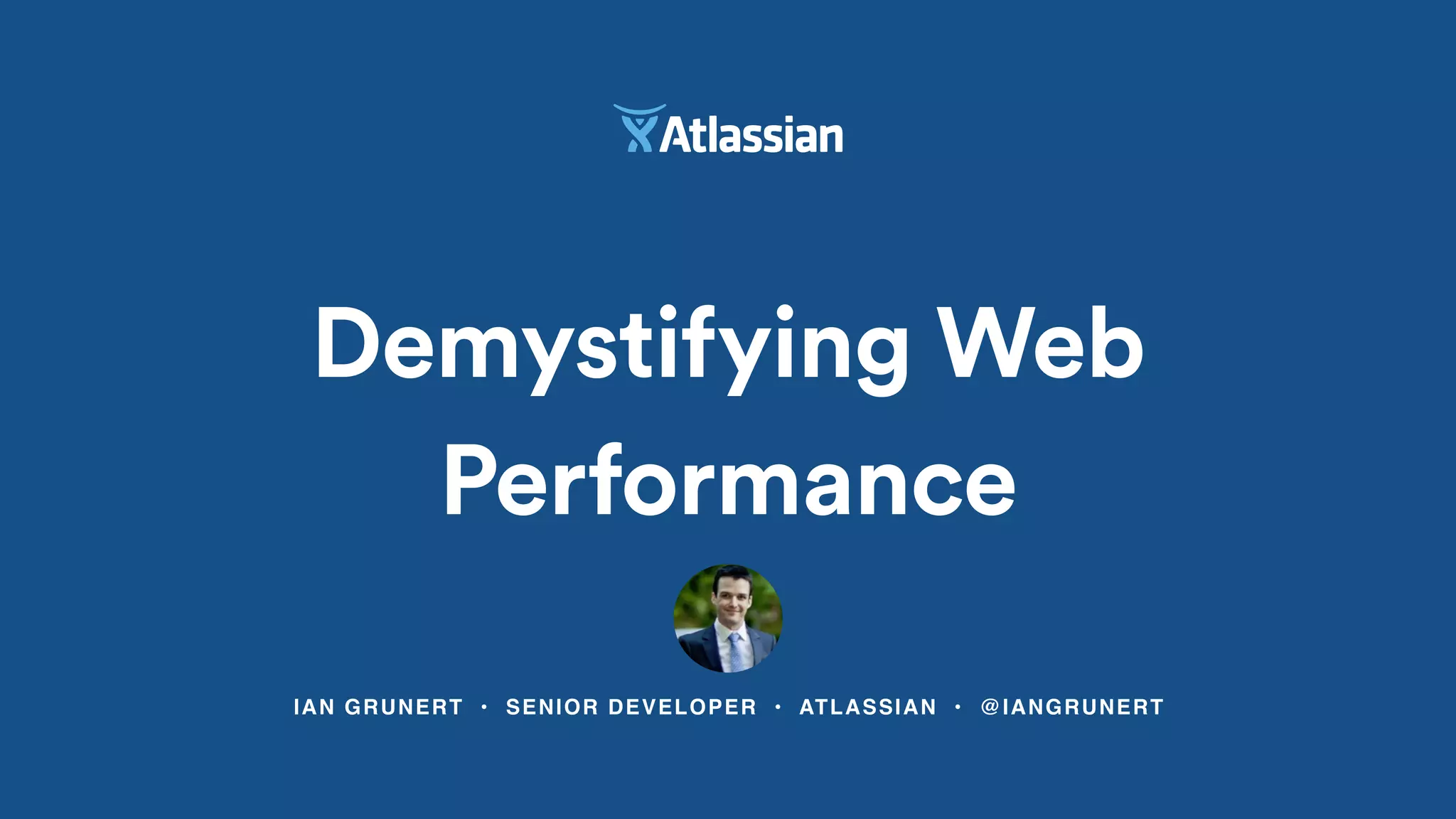 Atlassian

Demystifying Web Performance

IAN GRUNERT • SENIOR DEVELOPER • ATLASSIAN • @IANGRUNERT